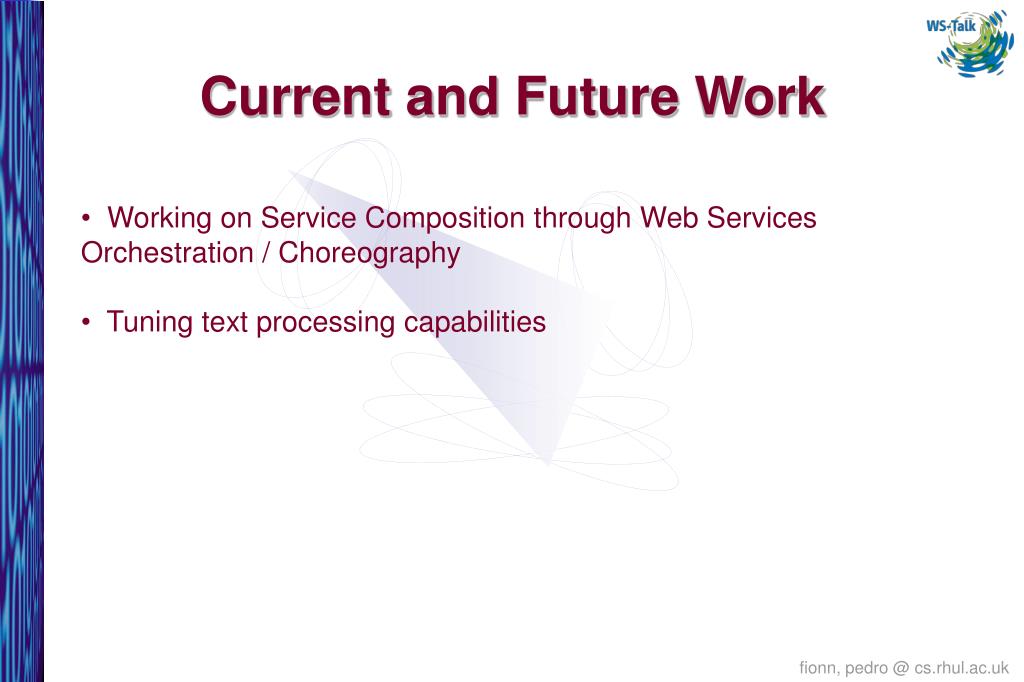 WS-Talk

Current and Future Work

• Working on Service Composition through Web Services Orchestration / Choreography

• Tuning text processing capabilities

fionn, pedro @ cs.rhul.ac.uk